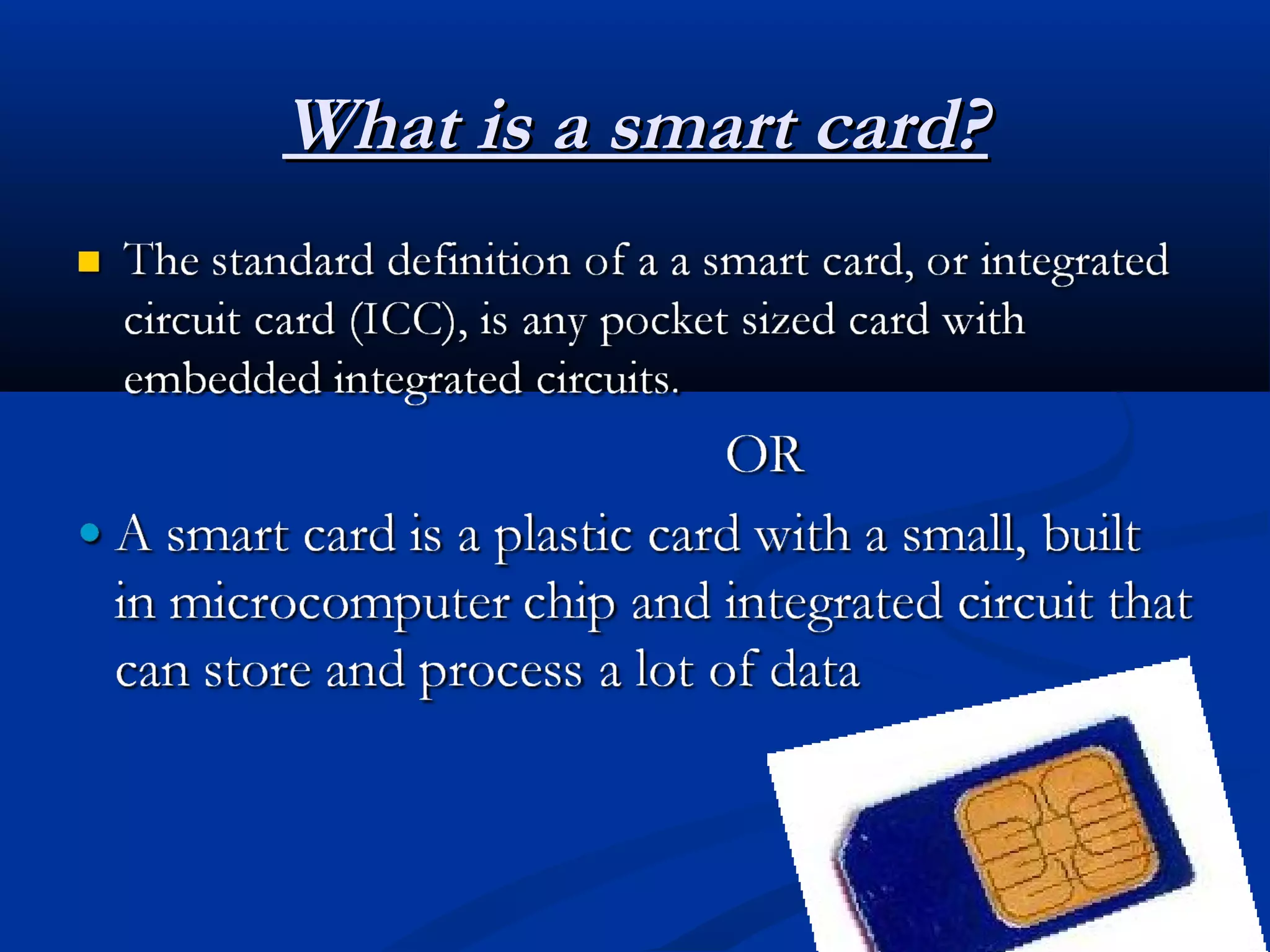 What is a smart card?

The standard definition of a a smart card, or integrated circuit card (ICC), is any pocket sized card with embedded integrated circuits.

OR

A smart card is a plastic card with a small, built in microcomputer chip and integrated circuit that can store and process a lot of data